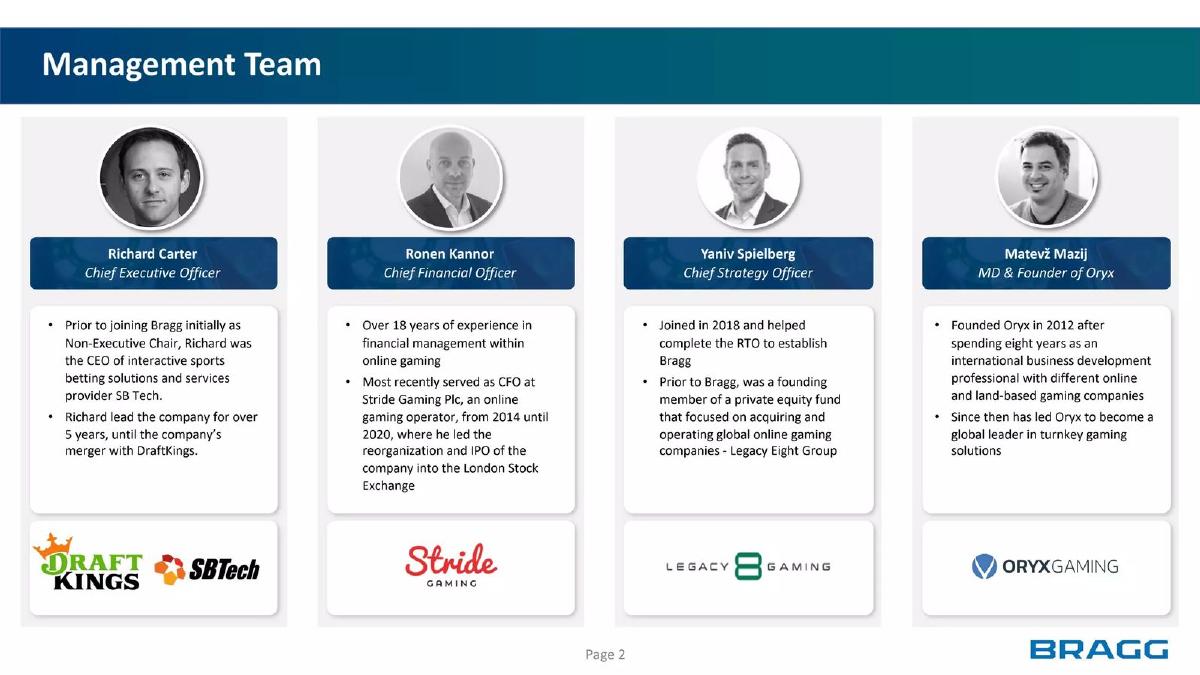 Management Team

Richard Carter
Chief Executive Officer

• Prior to joining Bragg initially as Non-Executive Chair, Richard was the CEO of interactive sports betting solutions and services provider SB Tech.
• Richard lead the company for over 5 years, until the company's merger with DraftKings.

DRAFT KINGS SBTech

Ronen Kannor
Chief Financial Officer

• Over 18 years of experience in financial management within online gaming
• Most recently served as CFO at Stride Gaming Plc, an online gaming operator, from 2014 until 2020, where he led the reorganization and IPO of the company into the London Stock Exchange

Stride GAMING

Yaniv Spielberg
Chief Strategy Officer

• Joined in 2018 and helped complete the RTO to establish Bragg
• Prior to Bragg, was a founding member of a private equity fund that focused on acquiring and operating global online gaming companies - Legacy Eight Group

LEGACY 8 GAMING

Matevž Mazij
MD & Founder of Oryx

• Founded Oryx in 2012 after spending eight years as an international business development professional with different online and land-based gaming companies
• Since then has led Oryx to become a global leader in turnkey gaming solutions

ORYXGAMING

Page 2

BRAGG